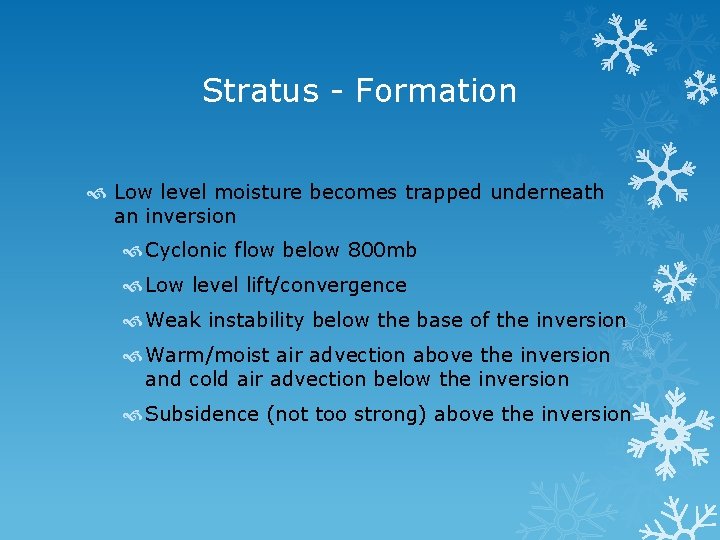 Stratus - Formation

Low level moisture becomes trapped underneath an inversion

Cyclonic flow below 800mb

Low level lift/convergence

Weak instability below the base of the inversion

Warm/moist air advection above the inversion and cold air advection below the inversion

Subsidence (not too strong) above the inversion